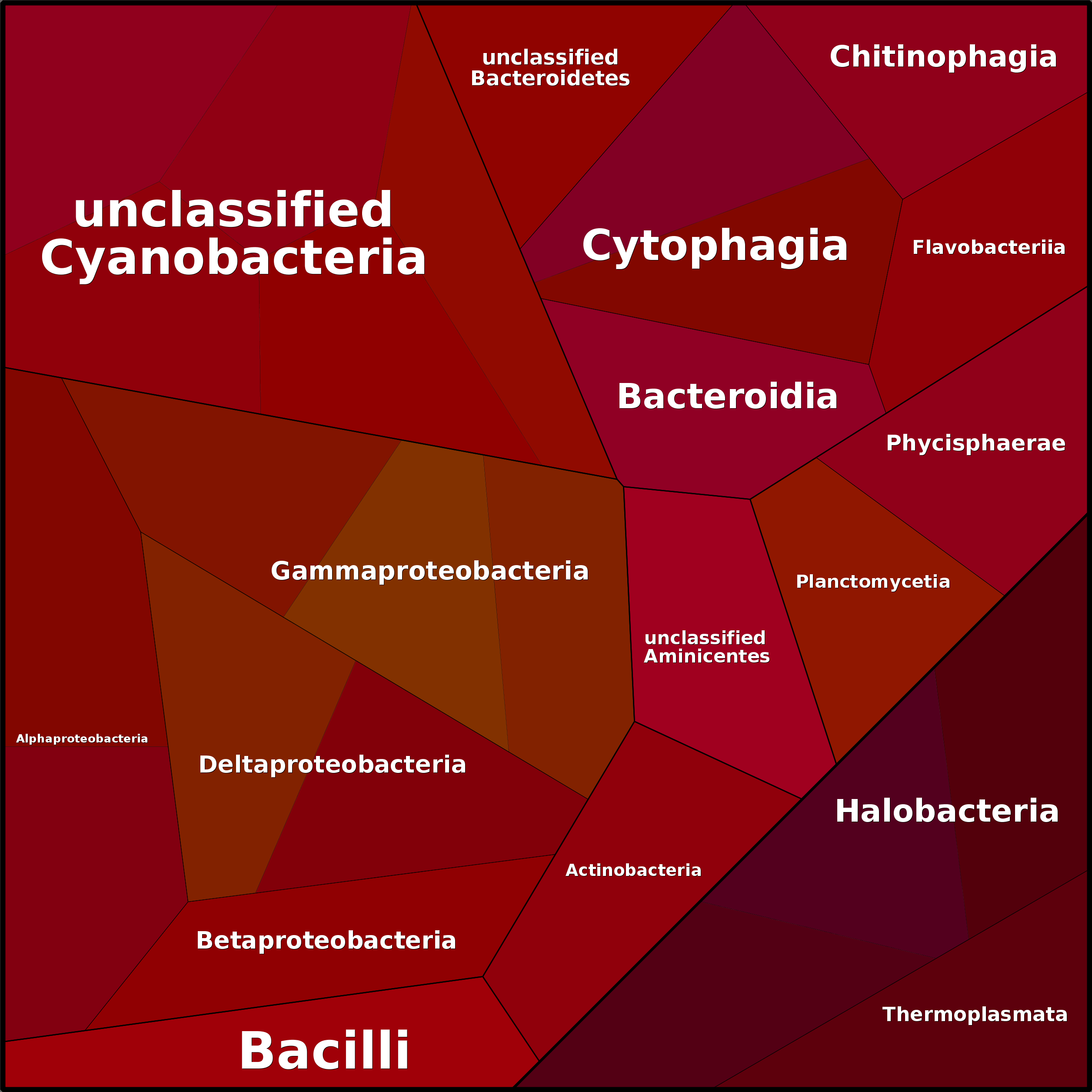 unclassified Bacteroidetes

Chitinophagia

unclassified Cyanobacteria

Cytophagia

Flavobacteriia

Bacteroidia

Phycisphaerae

Gammaproteobacteria

Planctomycetia

unclassified Aminicentes

Alphaproteobacteria

Deltaproteobacteria

Halobacteria

Actinobacteria

Betaproteobacteria

Thermoplasmata

Bacilli